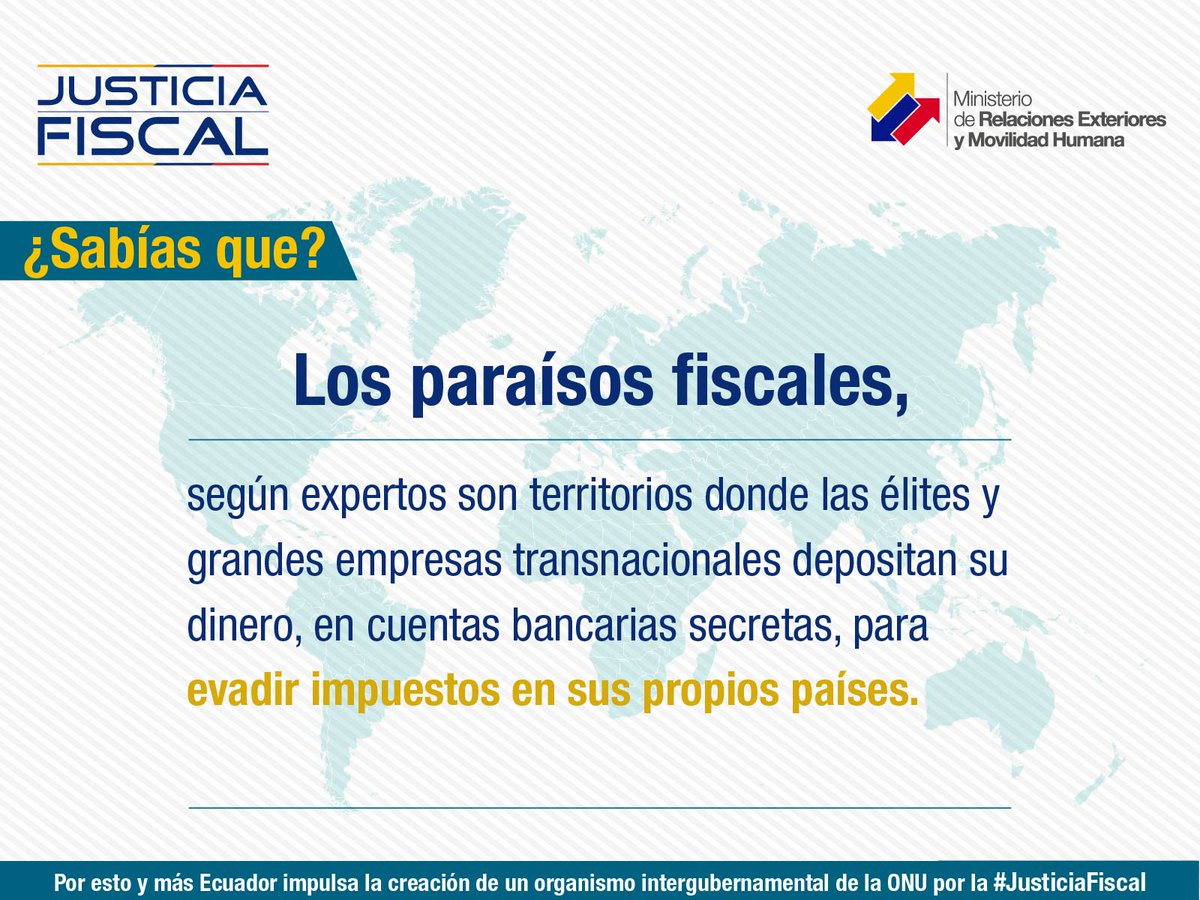 JUSTICIA FISCAL

Ministerio de Relaciones Exteriores y Movilidad Humana

¿Sabías que?

Los paraísos fiscales,

según expertos son territorios donde las élites y grandes empresas transnacionales depositan su dinero, en cuentas bancarias secretas, para evadir impuestos en sus propios países.

Por esto y más Ecuador impulsa la creación de un organismo intergubernamental de la ONU por la #JusticiaFiscal